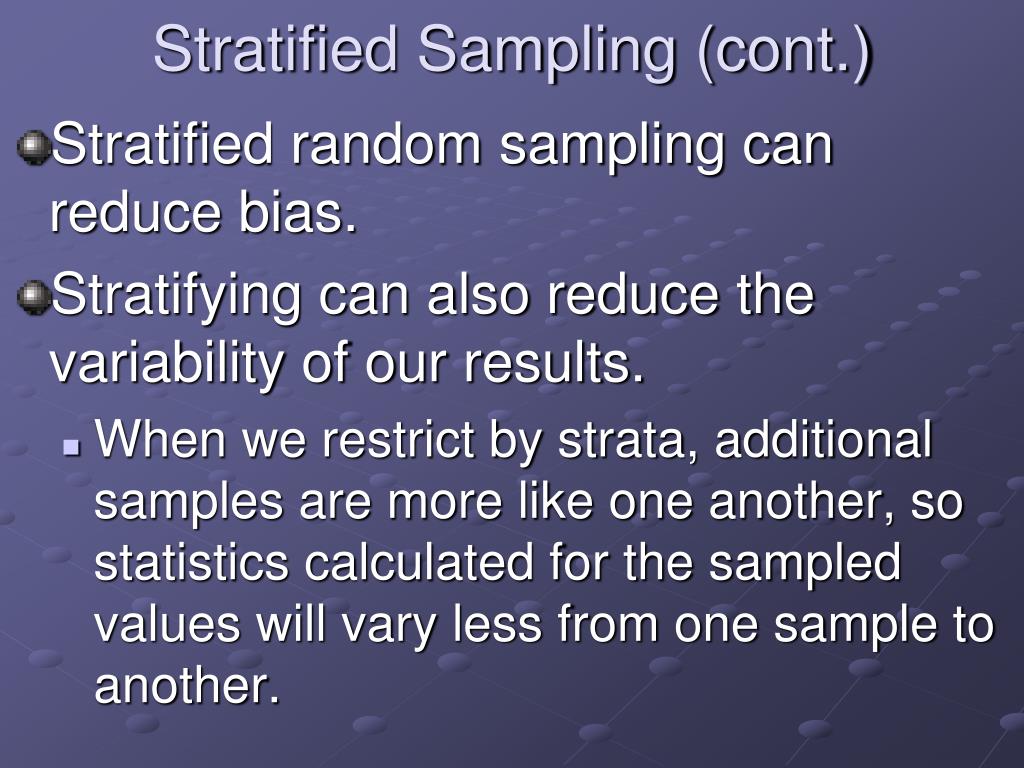 Stratified Sampling (cont.)

Stratified random sampling can reduce bias.

Stratifying can also reduce the variability of our results.

When we restrict by strata, additional samples are more like one another, so statistics calculated for the sampled values will vary less from one sample to another.